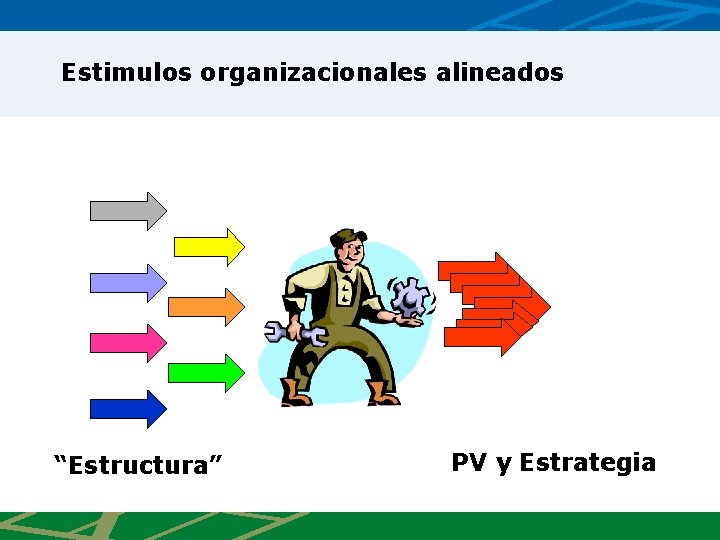 Estimulos organizacionales alineados

“Estructura”

PV y Estrategia